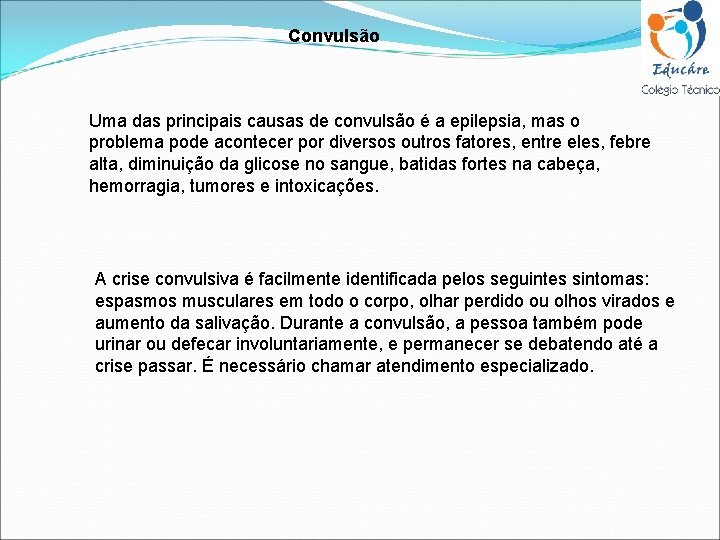 Convulsão

Educáre
Colégio Técnico

Uma das principais causas de convulsão é a epilepsia, mas o problema pode acontecer por diversos outros fatores, entre eles, febre alta, diminuição da glicose no sangue, batidas fortes na cabeça, hemorragia, tumores e intoxicações.

A crise convulsiva é facilmente identificada pelos seguintes sintomas: espasmos musculares em todo o corpo, olhar perdido ou olhos virados e aumento da salivação. Durante a convulsão, a pessoa também pode urinar ou defecar involuntariamente, e permanecer se debatendo até a crise passar. É necessário chamar atendimento especializado.